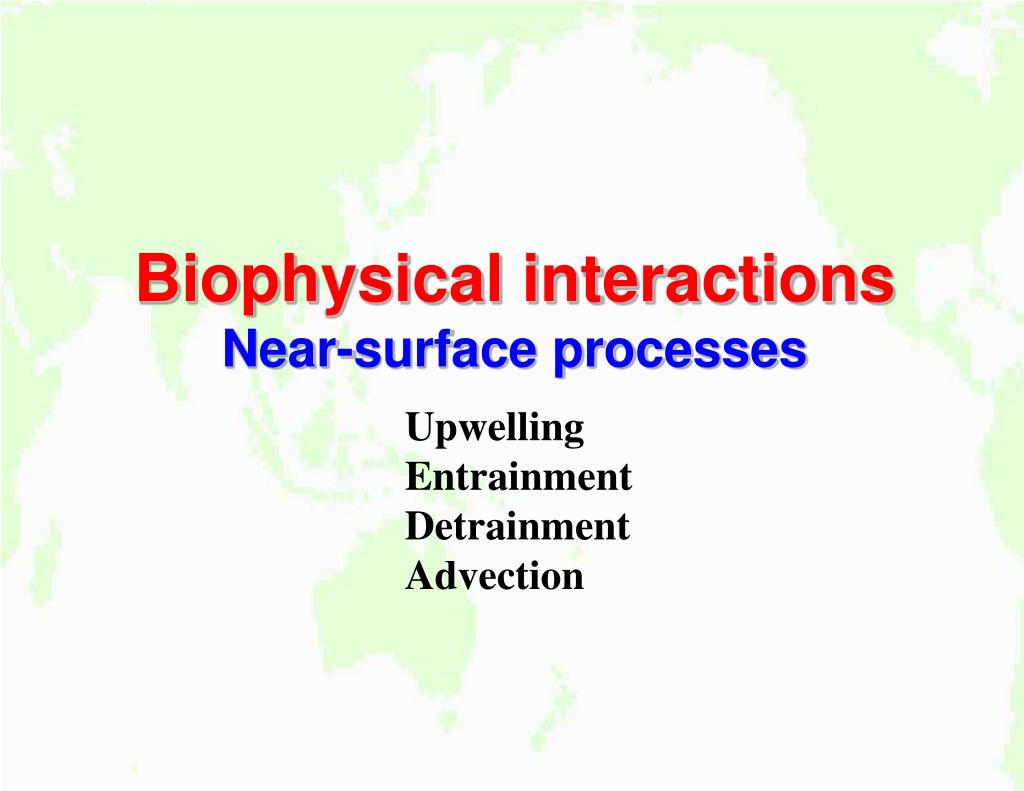 Biophysical interactions
Near-surface processes

Upwelling
Entrainment
Detrainment
Advection